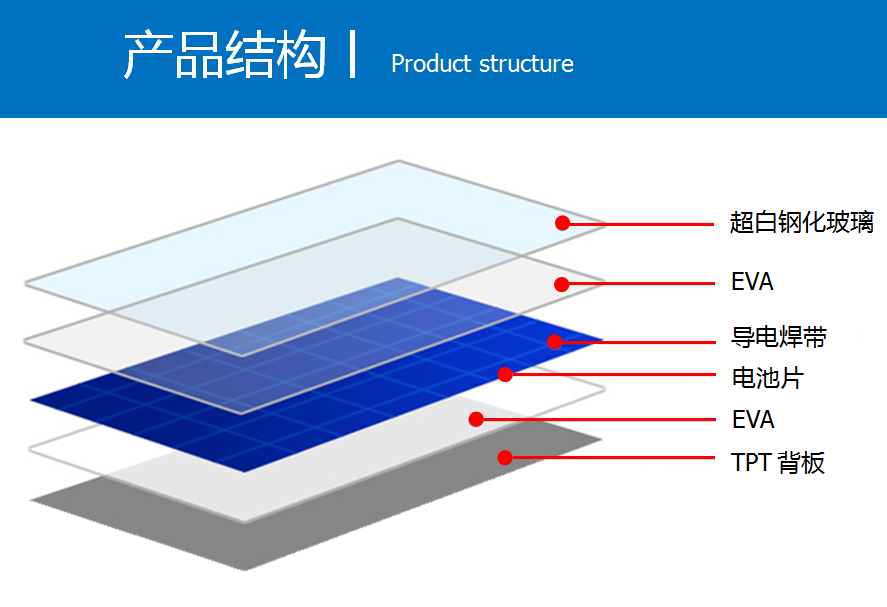 产品结构 | Product structure

超白钢化玻璃

EVA

导电焊带

电池片

EVA

TPT 背板